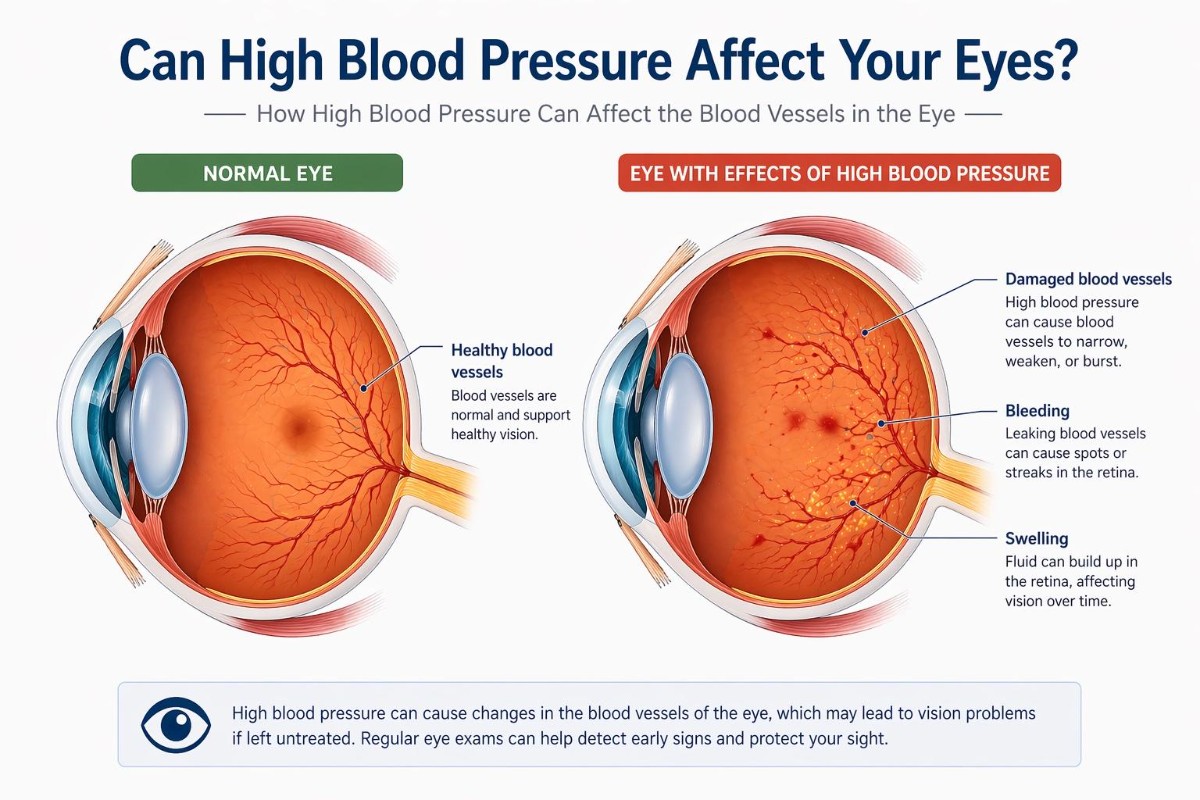 Can High Blood Pressure Affect Your Eyes?

How High Blood Pressure Can Affect the Blood Vessels in the Eye

NORMAL EYE

Healthy blood vessels
Blood vessels are normal and support healthy vision.

EYE WITH EFFECTS OF HIGH BLOOD PRESSURE

Damaged blood vessels
High blood pressure can cause blood vessels to narrow, weaken, or burst.

Bleeding
Leaking blood vessels can cause spots or streaks in the retina.

Swelling
Fluid can build up in the retina, affecting vision over time.

High blood pressure can cause changes in the blood vessels of the eye, which may lead to vision problems if left untreated. Regular eye exams can help detect early signs and protect your sight.